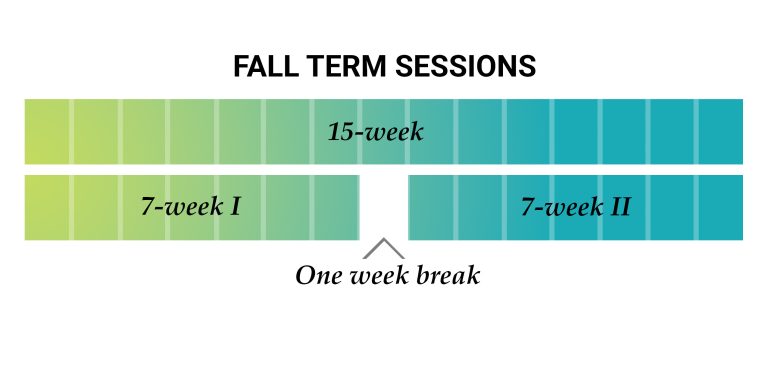 FALL TERM SESSIONS

15-week

7-week I

7-week II

One week break